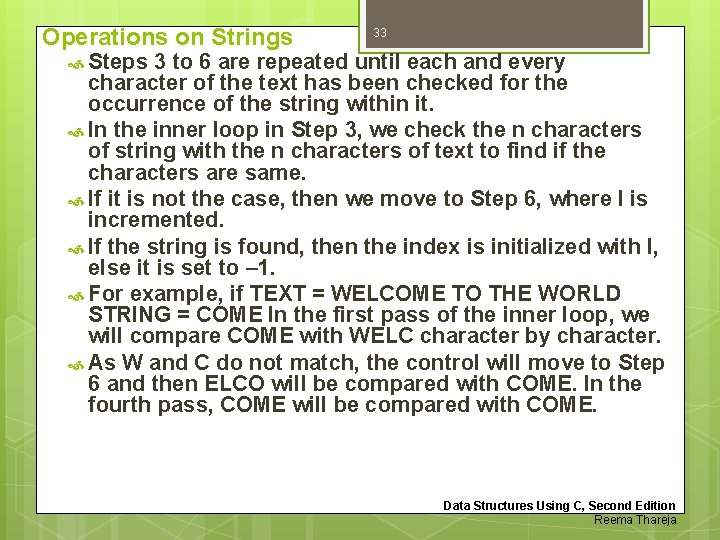 Operations on Strings

33

Steps 3 to 6 are repeated until each and every character of the text has been checked for the occurrence of the string within it.

In the inner loop in Step 3, we check the n characters of string with the n characters of text to find if the characters are same.

If it is not the case, then we move to Step 6, where I is incremented.

If the string is found, then the index is initialized with I, else it is set to –1.

For example, if TEXT = WELCOME TO THE WORLD STRING = COME In the first pass of the inner loop, we will compare COME with WELC character by character.

As W and C do not match, the control will move to Step 6 and then ELCO will be compared with COME. In the fourth pass, COME will be compared with COME.

Data Structures Using C, Second Edition
Reema Thareja